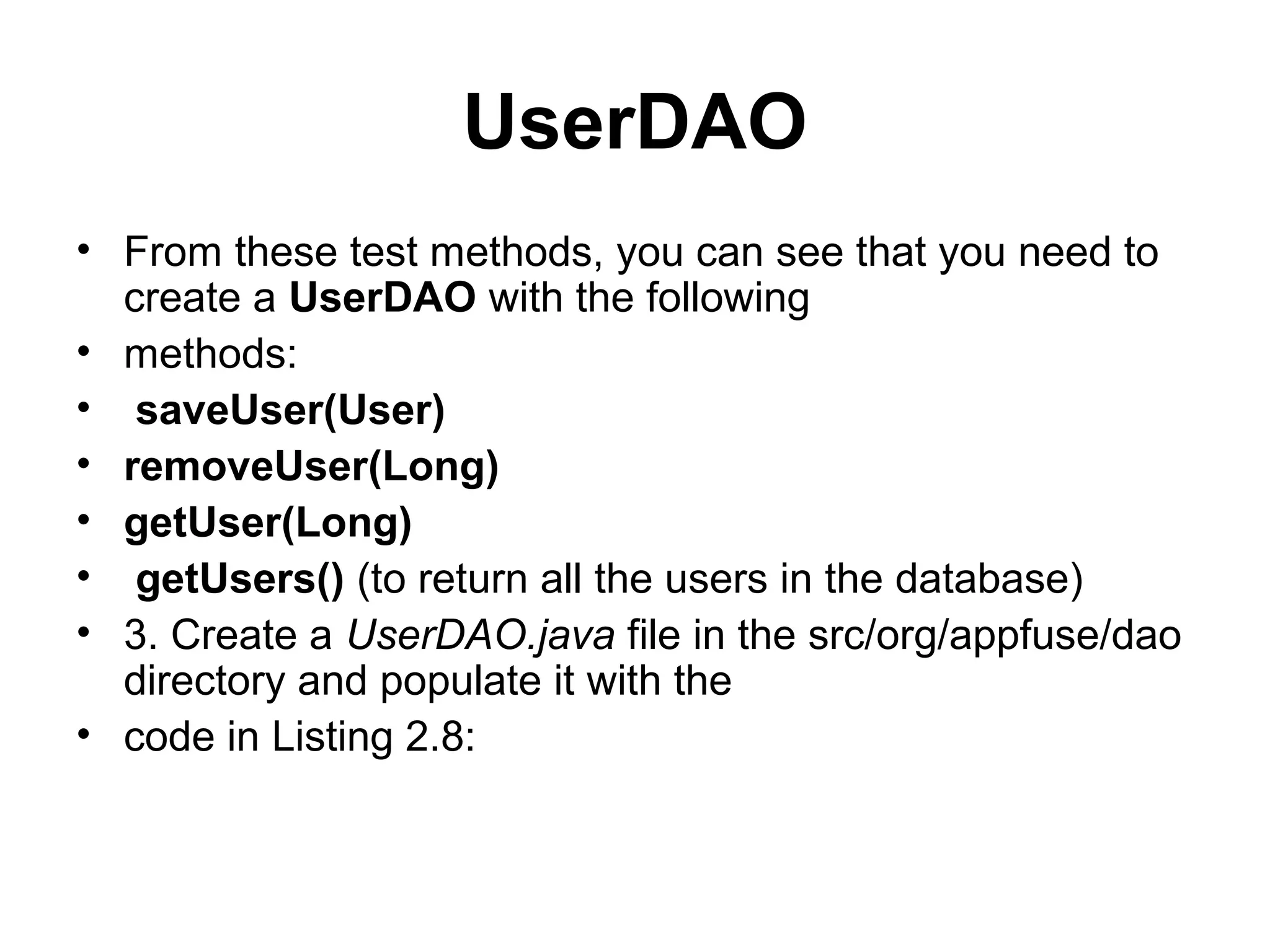 UserDAO

• From these test methods, you can see that you need to create a UserDAO with the following
• methods:
• saveUser(User)
• removeUser(Long)
• getUser(Long)
• getUsers() (to return all the users in the database)
• 3. Create a UserDAO.java file in the src/org/appfuse/dao directory and populate it with the
• code in Listing 2.8: